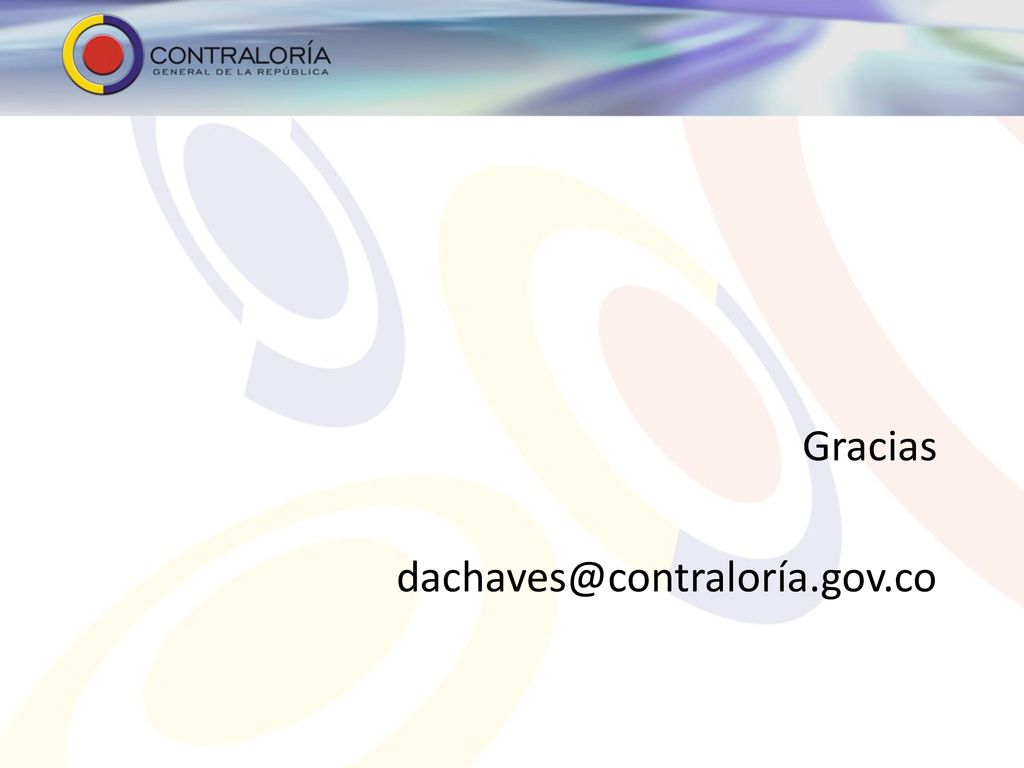 CONTRALORÍA
GENERAL DE LA REPÚBLICA

Gracias

dachaves@contraloría.gov.co